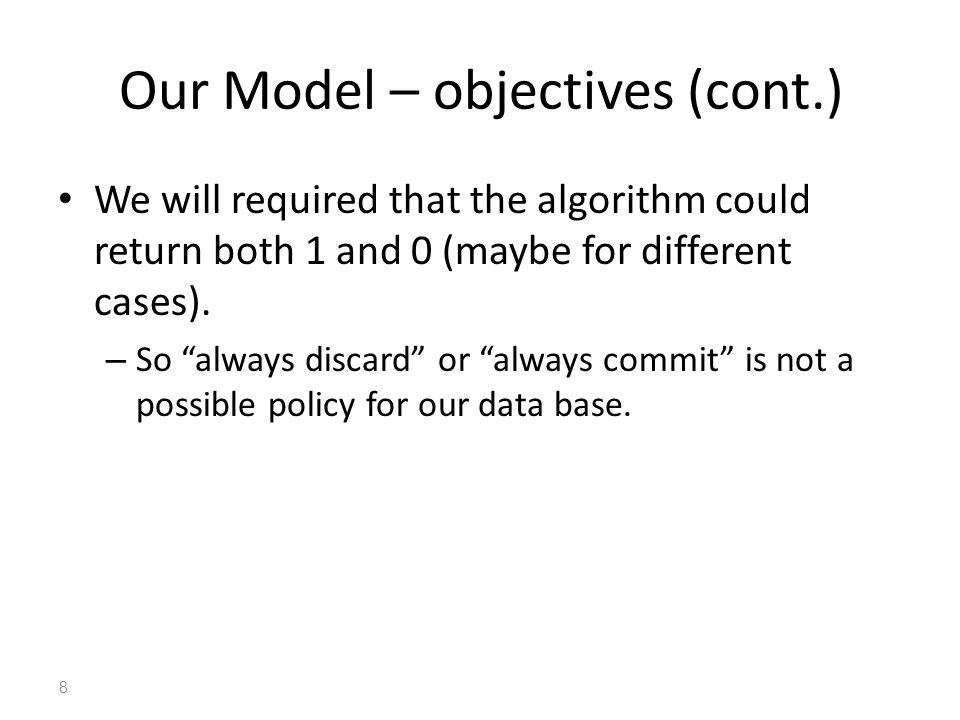 Our Model – objectives (cont.)

• We will required that the algorithm could return both 1 and 0 (maybe for different cases).

– So “always discard” or “always commit” is not a possible policy for our data base.

8